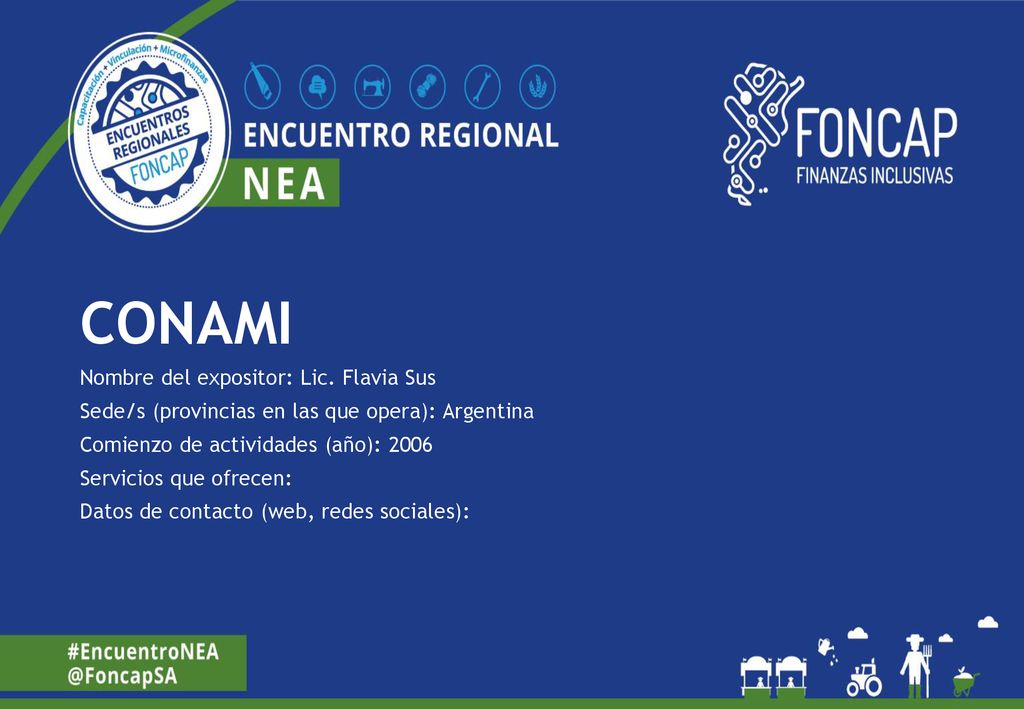 Capacitación + Vinculación + Microfinanzas
ENCUENTROS REGIONALES
FONCAP

ENCUENTRO REGIONAL
NEA

FONCAP
FINANZAS INCLUSIVAS

CONAMI

Nombre del expositor: Lic. Flavia Sus
Sede/s (provincias en las que opera): Argentina
Comienzo de actividades (año): 2006
Servicios que ofrecen:
Datos de contacto (web, redes sociales):

#EncuentroNEA
@FoncapSA